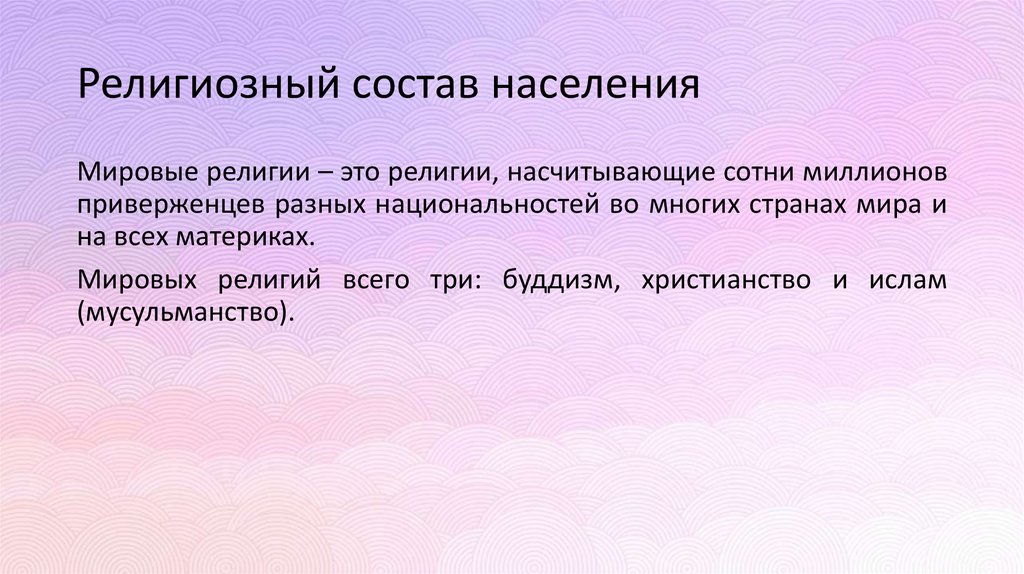 Религиозный состав населения

Мировые религии – это религии, насчитывающие сотни миллионов приверженцев разных национальностей во многих странах мира и на всех материках.

Мировых религий всего три: буддизм, христианство и ислам (мусульманство).